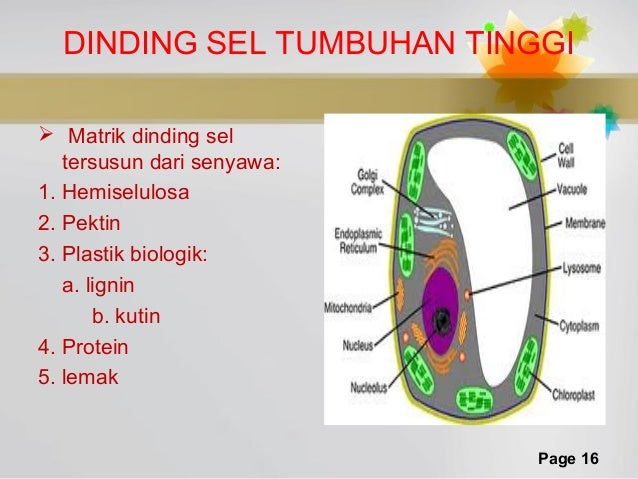 DINDING SEL TUMBUHAN TINGGI

➢ Matrik dinding sel tersusun dari senyawa:
1. Hemiselulosa
2. Pektin
3. Plastik biologik:
a. lignin
b. kutin
4. Protein
5. lemak

Golgi Complex
Endoplasmic Reticulum
Mitochondria
Nucleus
Nucleolus
Cell Wall
Vacuole
Membrane
Lysosome
Cytoplasm
Chloroplast

Page 16